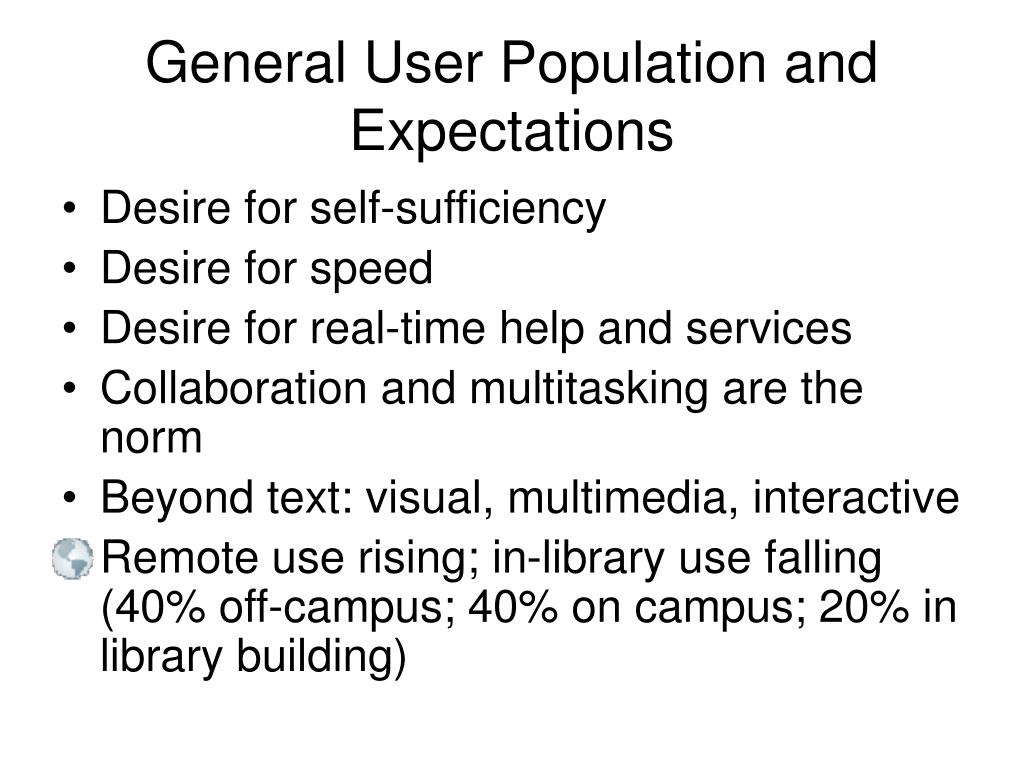 General User Population and Expectations

• Desire for self-sufficiency
• Desire for speed
• Desire for real-time help and services
• Collaboration and multitasking are the norm
• Beyond text: visual, multimedia, interactive
• Remote use rising; in-library use falling (40% off-campus; 40% on campus; 20% in library building)